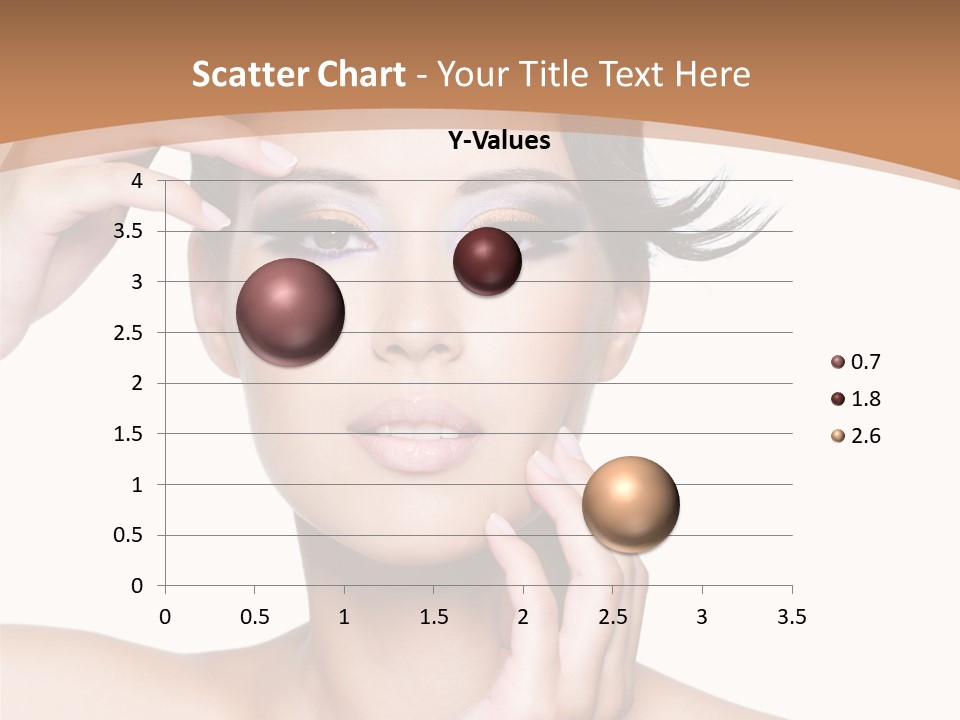 Scatter Chart - Your Title Text Here

Y-Values

4
3.5
3
2.5
2
1.5
1
0.5
0

0 0.5 1 1.5 2 2.5 3 3.5

0.7
1.8
2.6